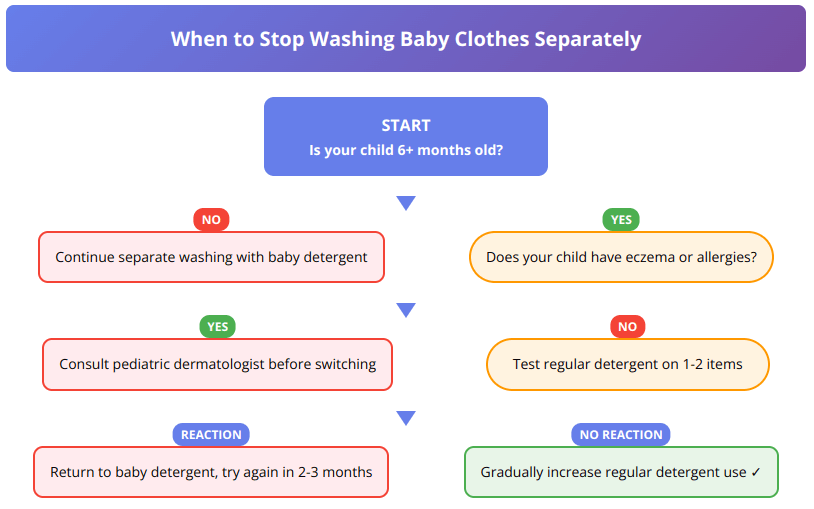 When to Stop Washing Baby Clothes Separately

START
Is your child 6+ months old?

NO
Continue separate washing with baby detergent

YES
Does your child have eczema or allergies?

YES
Consult pediatric dermatologist before switching

NO
Test regular detergent on 1-2 items

REACTION
Return to baby detergent, try again in 2-3 months

NO REACTION
Gradually increase regular detergent use ✓